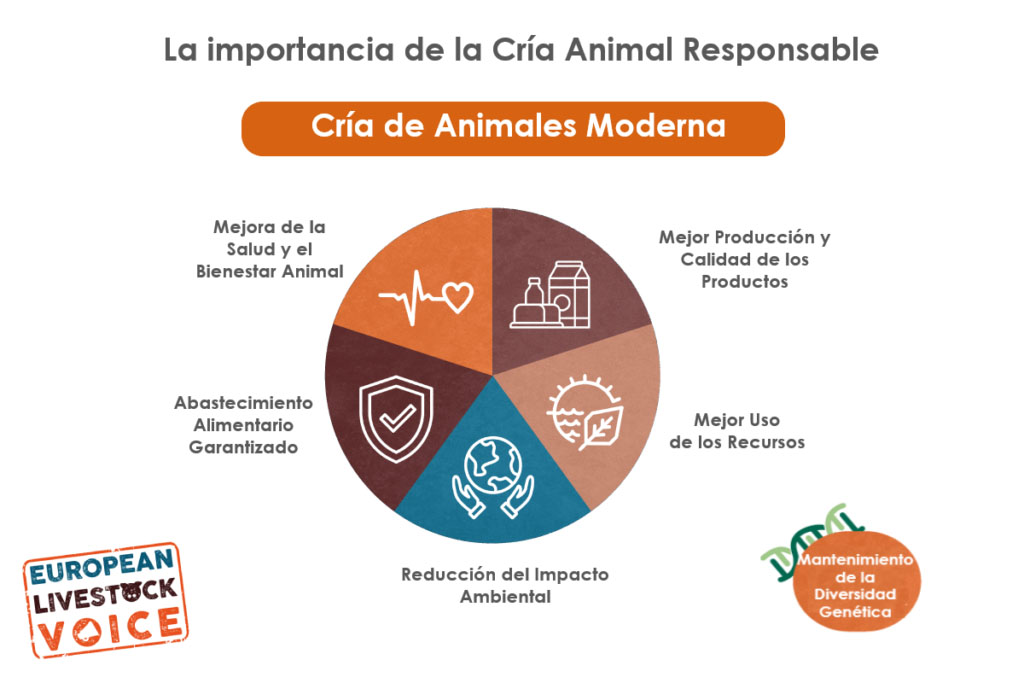 La importancia de la Cría Animal Responsable

Cría de Animales Moderna

Mejora de la Salud y el Bienestar Animal

Mejor Producción y Calidad de los Productos

Abastecimiento Alimentario Garantizado

Mejor Uso de los Recursos

Reducción del Impacto Ambiental

EUROPEAN LIVESTOCK VOICE

Mantenimiento de la Diversidad Genética